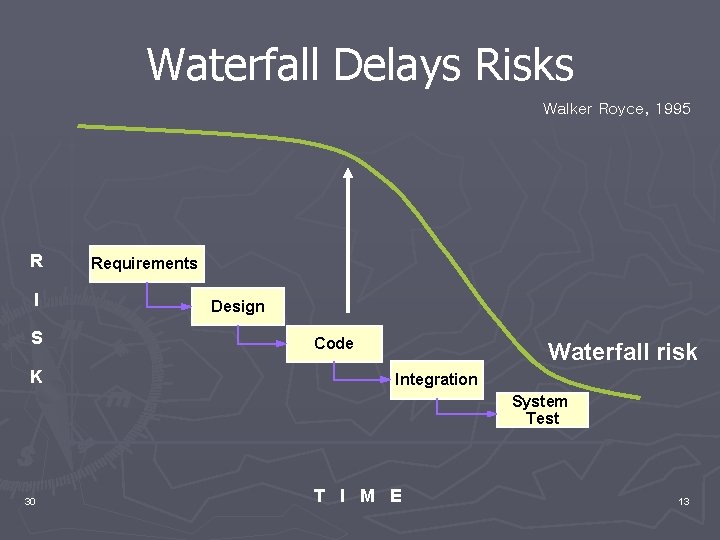 Waterfall Delays Risks

Walker Royce, 1995

R
I
S
K

Requirements

Design

Code

Integration

System Test

Waterfall risk

T I M E

30

13